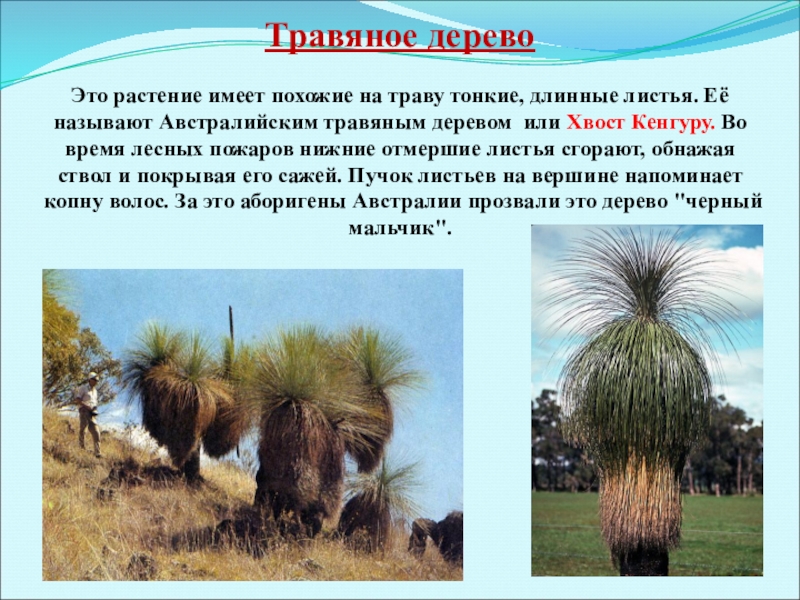 Травяное дерево

Это растение имеет похожие на траву тонкие, длинные листья. Её называют Австралийским травяным деревом или Хвост Кенгуру. Во время лесных пожаров нижние отмершие листья сгорают, обнажая ствол и покрывая его сажей. Пучок листьев на вершине напоминает копну волос. За это аборигены Австралии прозвали это дерево "черный мальчик".